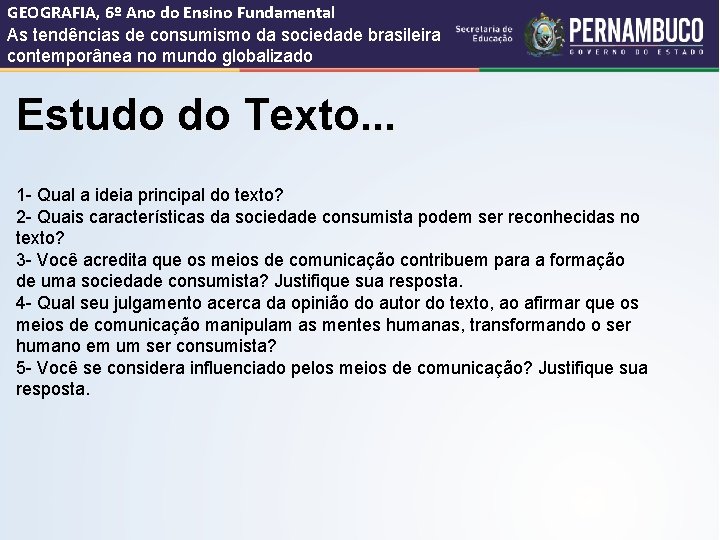 GEOGRAFIA, 6º Ano do Ensino Fundamental
As tendências de consumismo da sociedade brasileira contemporânea no mundo globalizado

Secretaria de Educação

PERNAMBUCO
GOVERNO DO ESTADO

Estudo do Texto...

1- Qual a ideia principal do texto?
2- Quais características da sociedade consumista podem ser reconhecidas no texto?
3- Você acredita que os meios de comunicação contribuem para a formação de uma sociedade consumista? Justifique sua resposta.
4- Qual seu julgamento acerca da opinião do autor do texto, ao afirmar que os meios de comunicação manipulam as mentes humanas, transformando o ser humano em um ser consumista?
5- Você se considera influenciado pelos meios de comunicação? Justifique sua resposta.